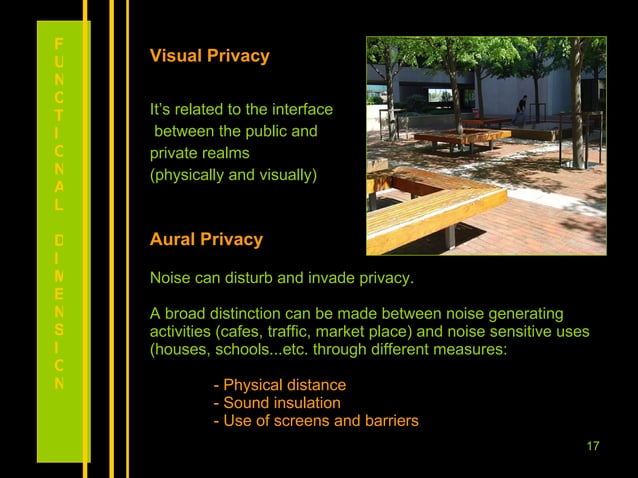 FUNCTIONAL DIMENSION

Visual Privacy

It's related to the interface between the public and private realms (physically and visually)

Aural Privacy

Noise can disturb and invade privacy.

A broad distinction can be made between noise generating activities (cafes, traffic, market place) and noise sensitive uses (houses, schools...etc. through different measures:

- Physical distance
- Sound insulation
- Use of screens and barriers

17